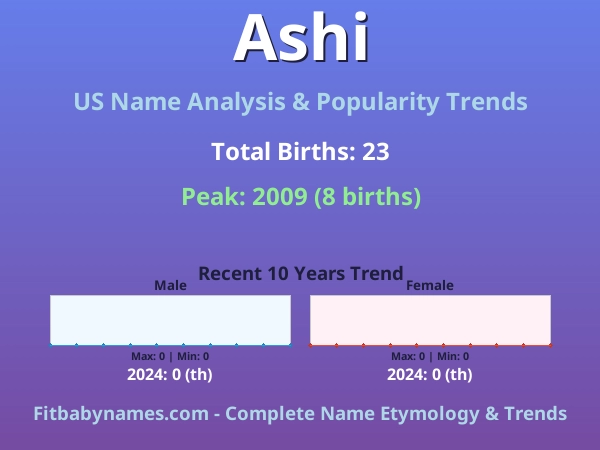 Ashi

US Name Analysis & Popularity Trends

Total Births: 23

Peak: 2009 (8 births)

Recent 10 Years Trend

Male

Max: 0 | Min: 0

2024: 0 (th)

Female

Max: 0 | Min: 0

2024: 0 (th)

Fitbabynames.com - Complete Name Etymology & Trends